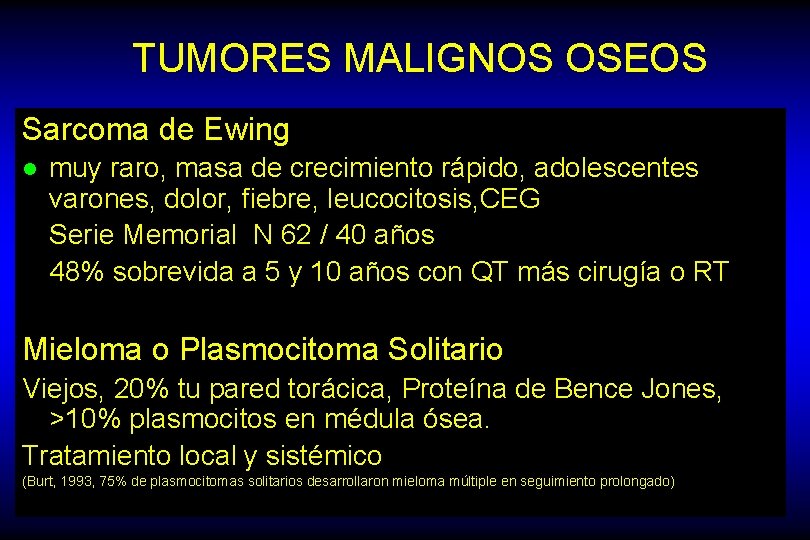 TUMORES MALIGNOS OSEOS

Sarcoma de Ewing

● muy raro, masa de crecimiento rápido, adolescentes varones, dolor, fiebre, leucocitosis,CEG

Serie Memorial N 62 / 40 años

48% sobrevida a 5 y 10 años con QT más cirugía o RT

Mieloma o Plasmocitoma Solitario

Viejos, 20% tu pared torácica, Proteína de Bence Jones, >10% plasmocitos en médula ósea.

Tratamiento local y sistémico

(Burt, 1993, 75% de plasmocitomas solitarios desarrollaron mieloma múltiple en seguimiento prolongado)